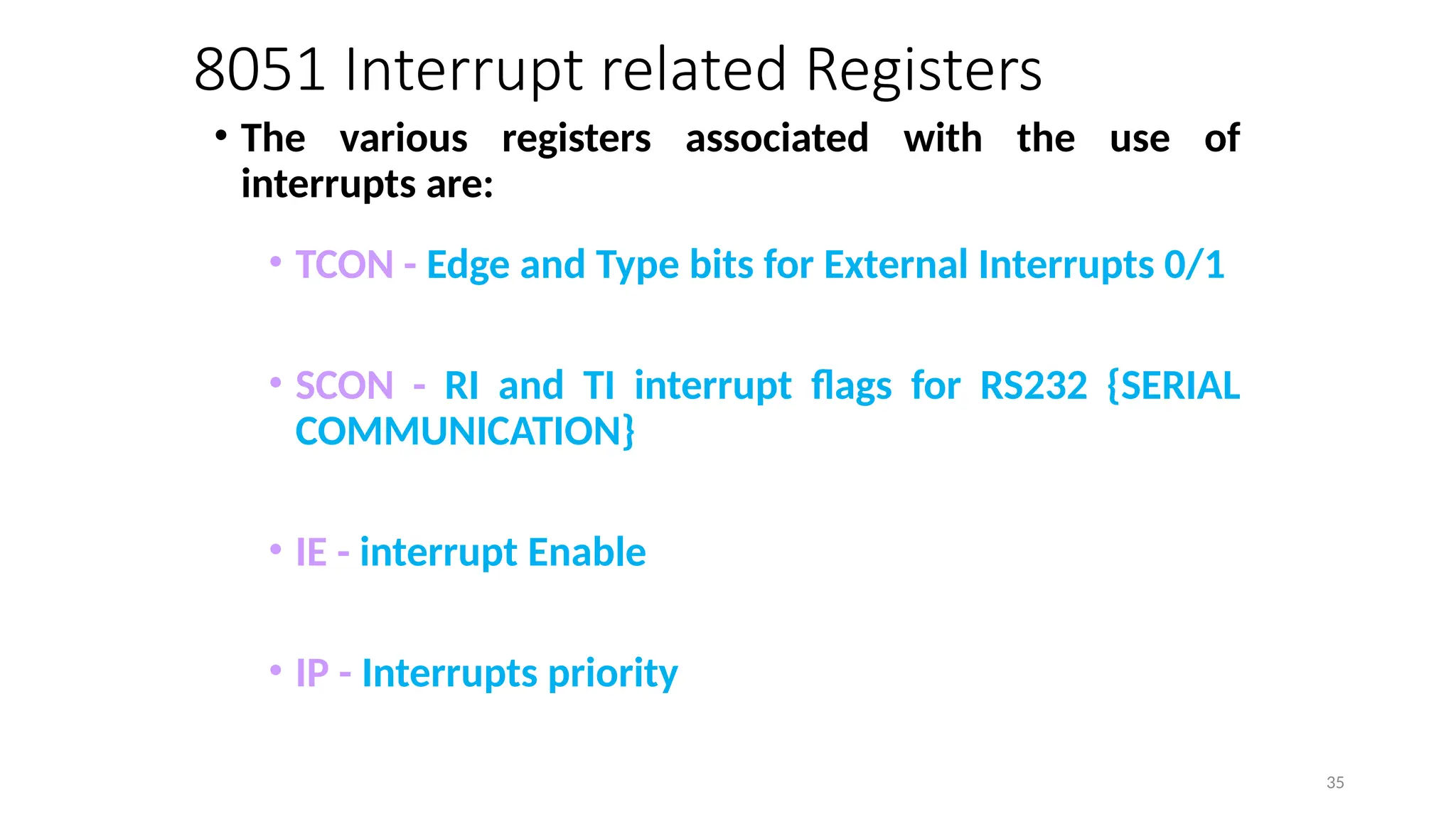 8051 Interrupt related Registers

• The various registers associated with the use of interrupts are:

• TCON - Edge and Type bits for External Interrupts 0/1

• SCON - RI and TI interrupt flags for RS232 {SERIAL COMMUNICATION}

• IE - interrupt Enable

• IP - Interrupts priority

35